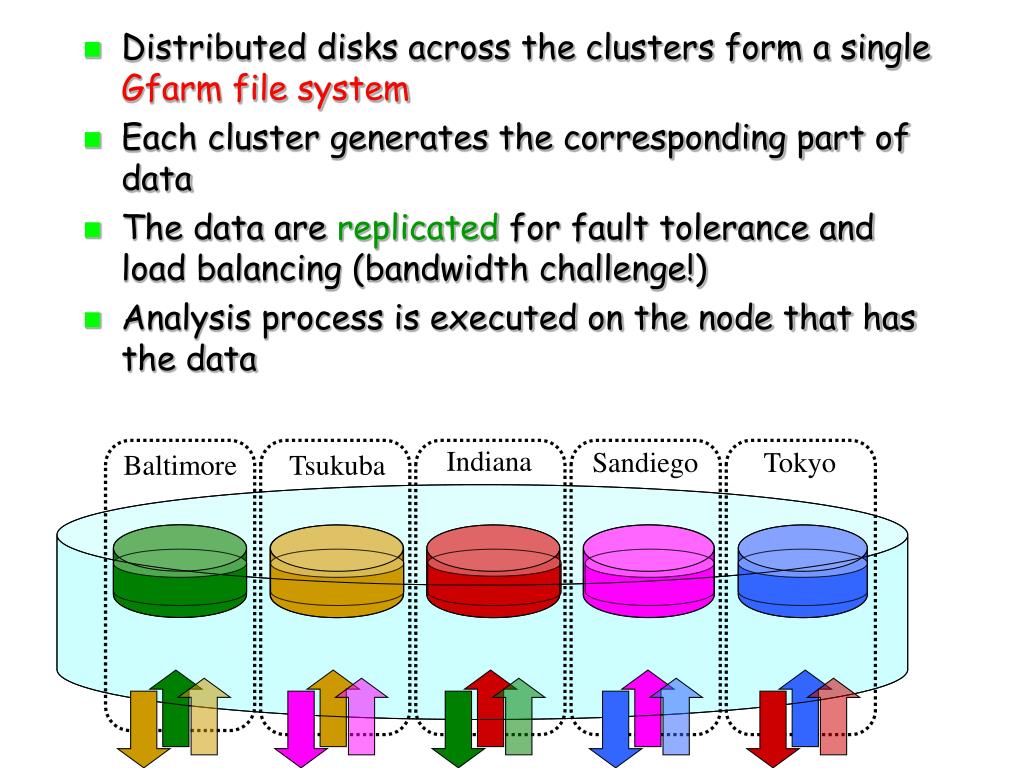 Distributed disks across the clusters form a single Gfarm file system

Each cluster generates the corresponding part of data

The data are replicated for fault tolerance and load balancing (bandwidth challenge!)

Analysis process is executed on the node that has the data

Baltimore

Tsukuba

Indiana

Sandiego

Tokyo